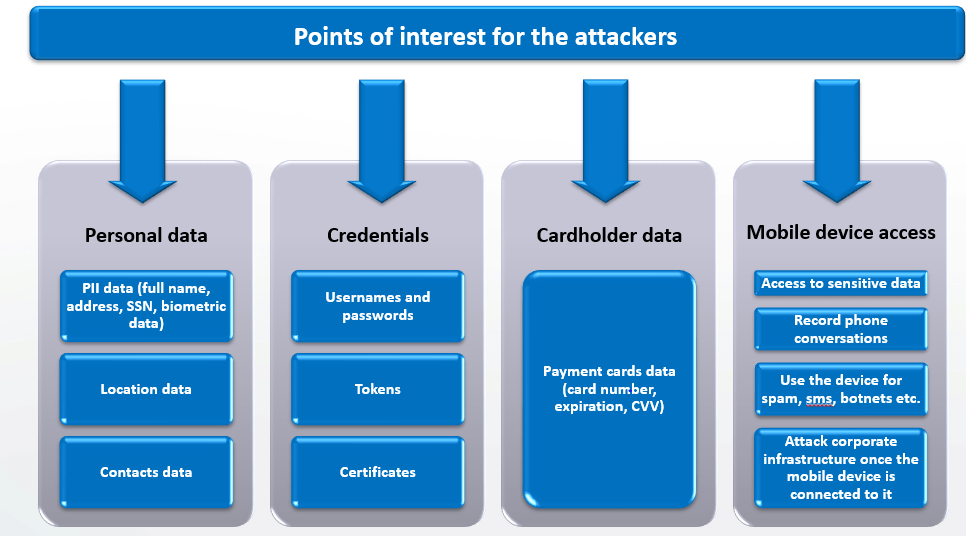 Points of interest for the attackers

Personal data

PII data (full name, address, SSN, biometric data)

Location data

Contacts data

Credentials

Usernames and passwords

Tokens

Certificates

Cardholder data

Payment cards data (card number, expiration, CVV)

Mobile device access

Access to sensitive data

Record phone conversations

Use the device for spam, sms, botnets etc.

Attack corporate infrastructure once the mobile device is connected to it